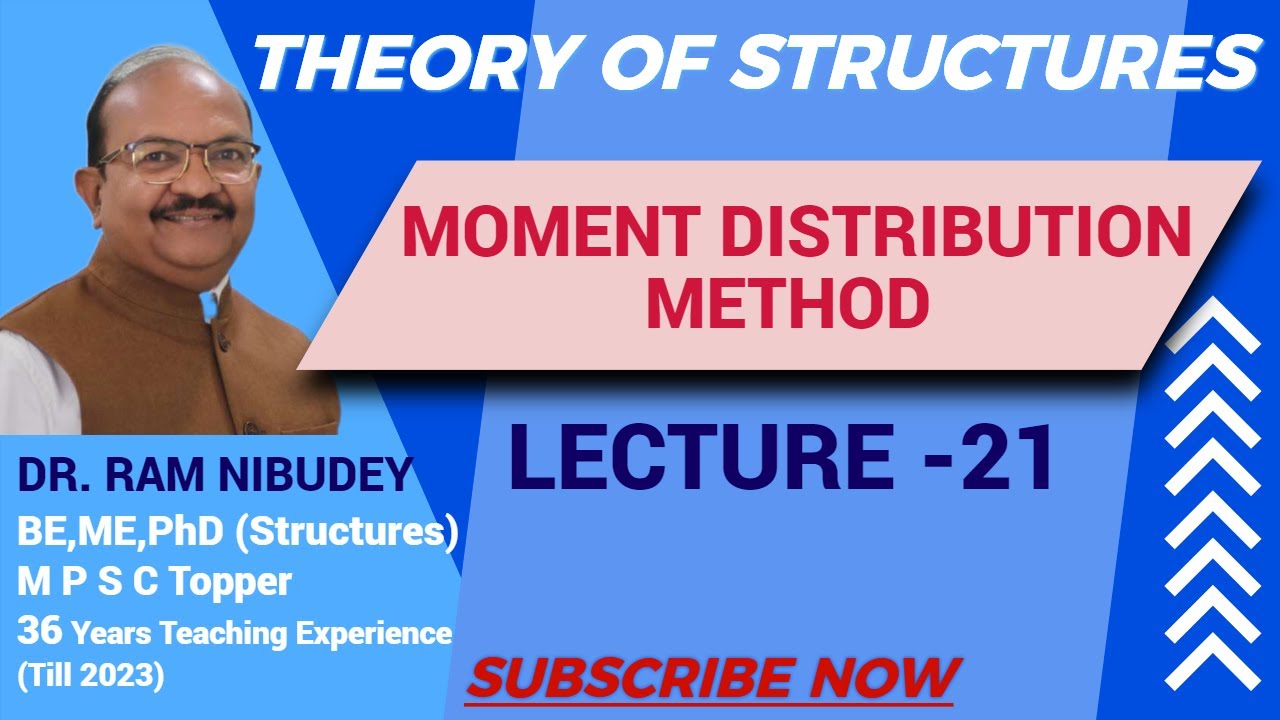 THEORY OF STRUCTURES

MOMENT DISTRIBUTION METHOD

LECTURE -21

DR. RAM NIBUDEY
BE,ME,PhD (Structures)
M P S C Topper
36 Years Teaching Experience
(Till 2023)

SUBSCRIBE NOW